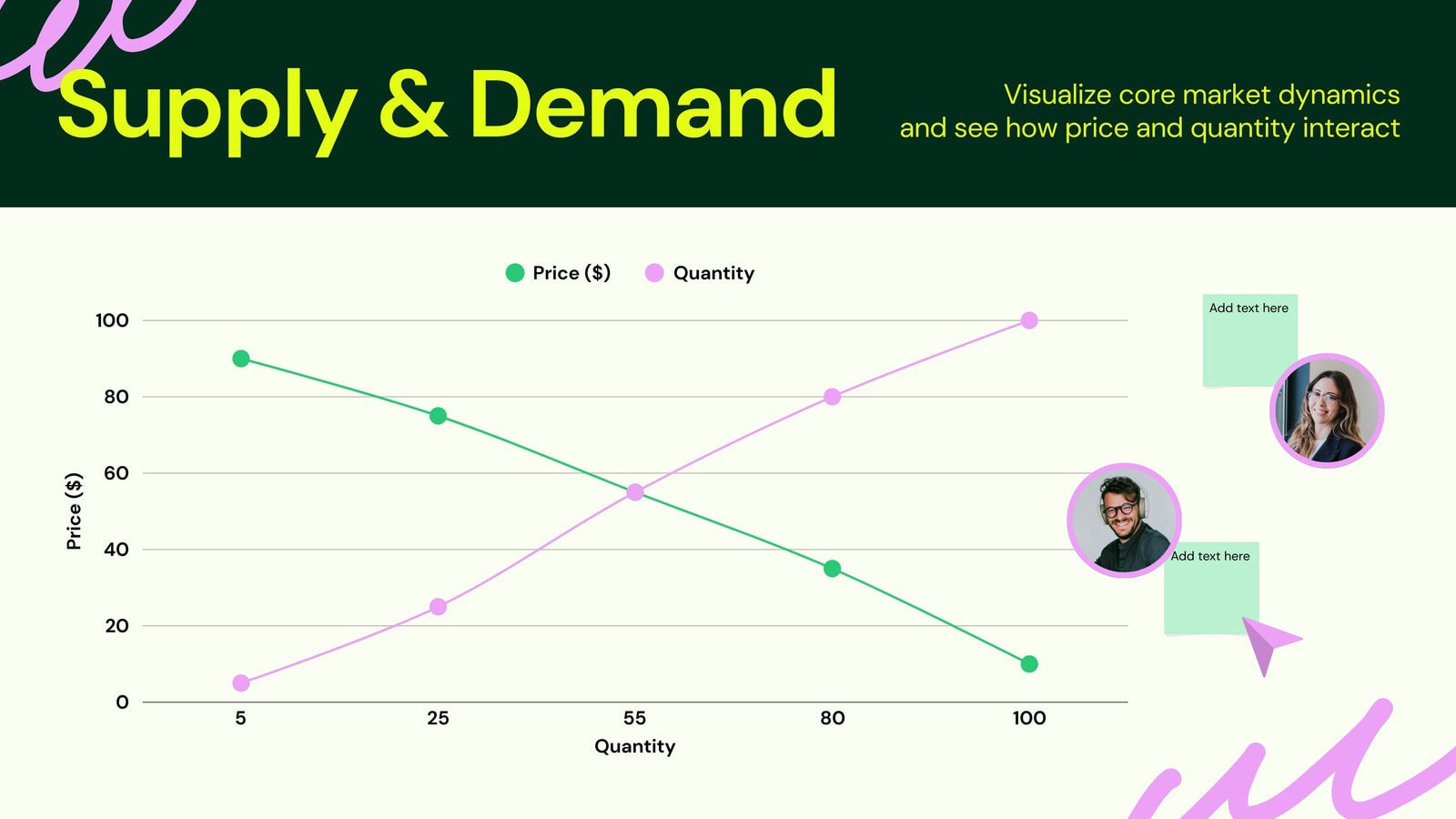 Supply & Demand

Visualize core market dynamics and see how price and quantity interact

Price ($) Quantity

100
80
60
40
20
0

Price ($)

5 25 55 80 100

Quantity

Add text here

Add text here